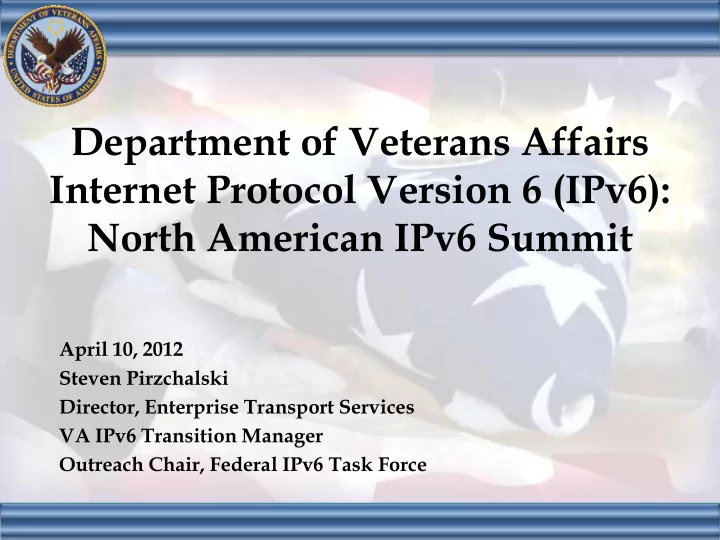 DEPARTMENT OF VETERANS AFFAIRS
UNITED STATES OF AMERICA

Department of Veterans Affairs Internet Protocol Version 6 (IPv6): North American IPv6 Summit

April 10, 2012
Steven Pirzchalski
Director, Enterprise Transport Services
VA IPv6 Transition Manager
Outreach Chair, Federal IPv6 Task Force